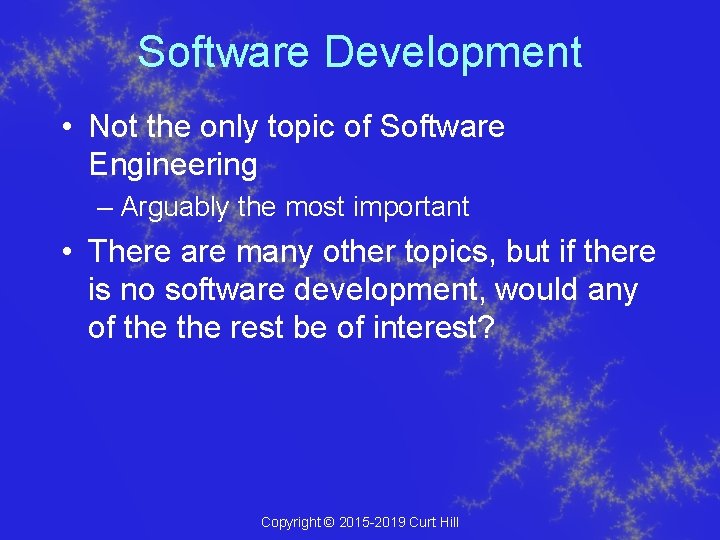 Software Development

• Not the only topic of Software Engineering
– Arguably the most important

• There are many other topics, but if there is no software development, would any of the the rest be of interest?

Copyright © 2015-2019 Curt Hill